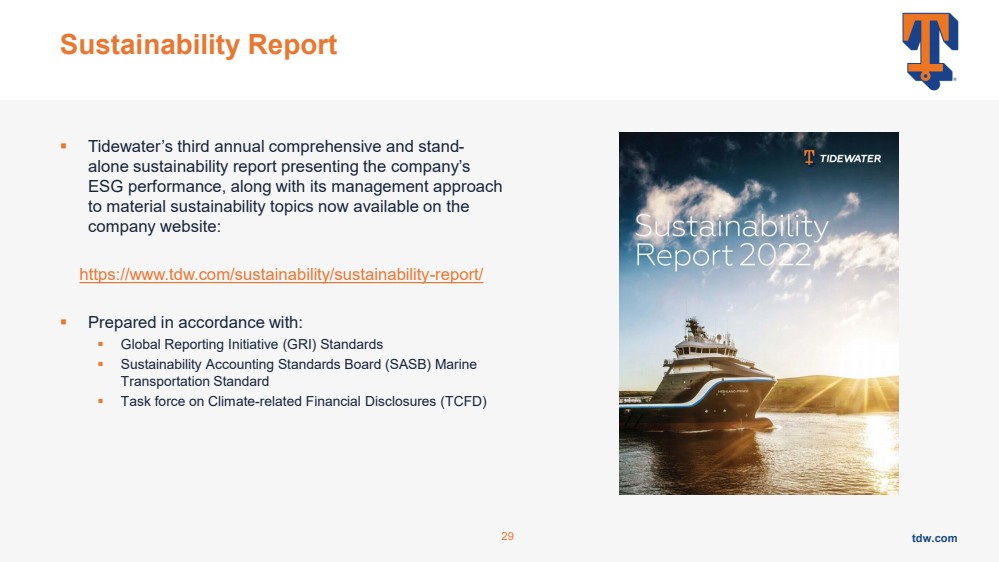 Sustainability Report

▪ Tidewater's third annual comprehensive and stand-alone sustainability report presenting the company's ESG performance, along with its management approach to material sustainability topics now available on the company website:

https://www.tdw.com/sustainability/sustainability-report/

▪ Prepared in accordance with:
▪ Global Reporting Initiative (GRI) Standards
▪ Sustainability Accounting Standards Board (SASB) Marine Transportation Standard
▪ Task force on Climate-related Financial Disclosures (TCFD)

TIDEWATER

Sustainability Report 2022

29

tdw.com